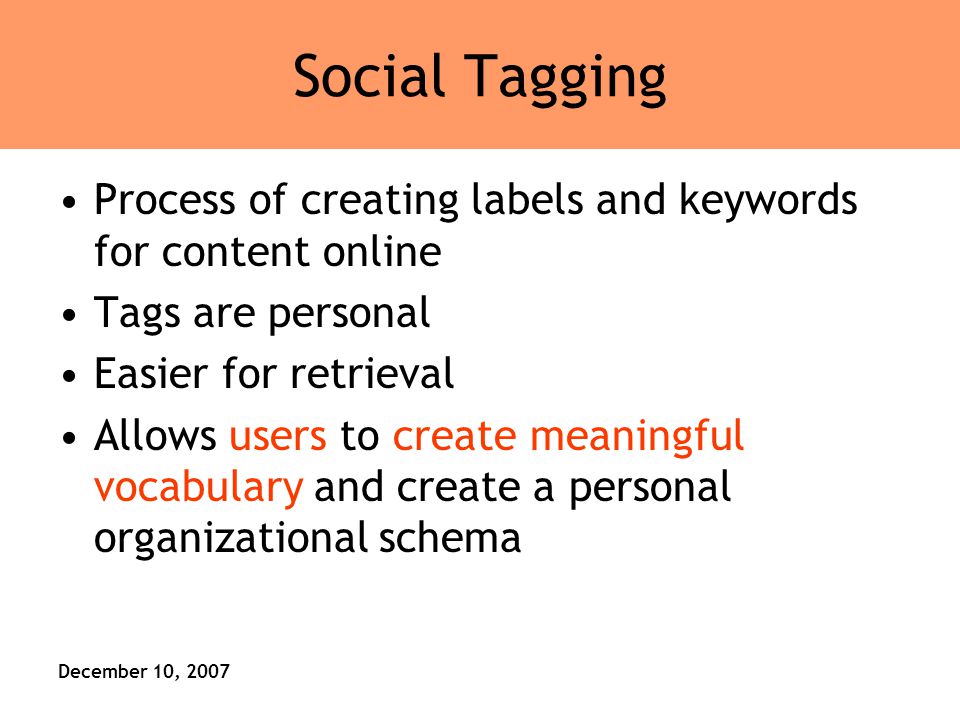 Social Tagging

• Process of creating labels and keywords for content online
• Tags are personal
• Easier for retrieval
• Allows users to create meaningful vocabulary and create a personal organizational schema

December 10, 2007